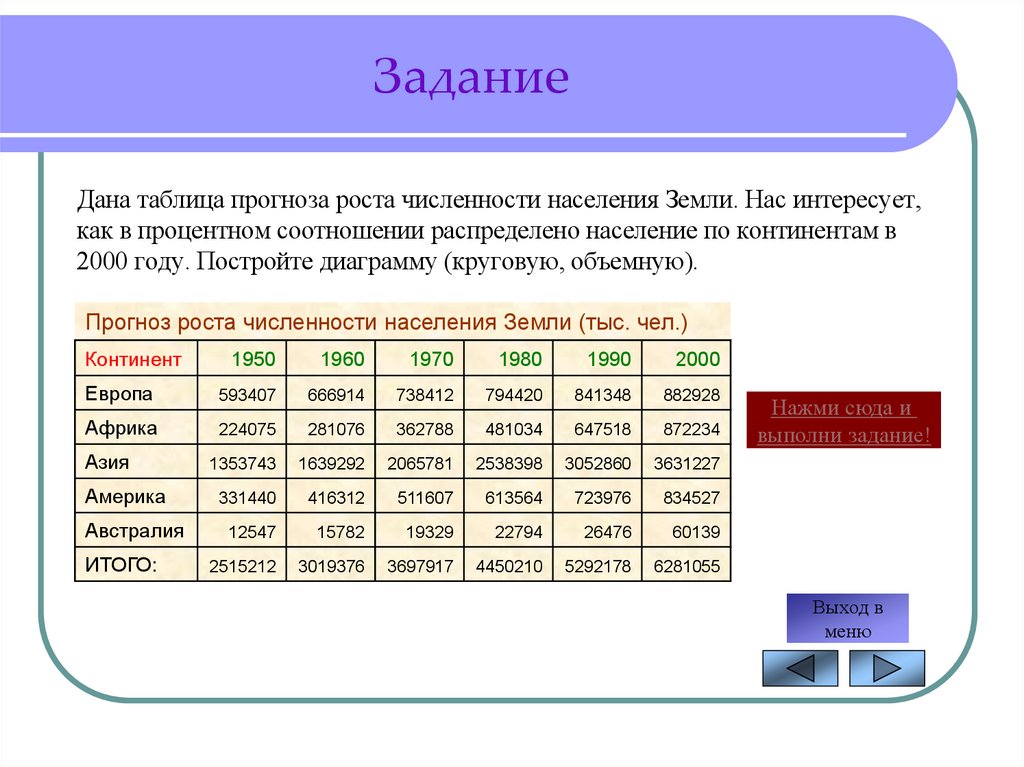 Задание

Дана таблица прогноза роста численности населения Земли. Нас интересует, как в процентном соотношении распределено население по континентам в 2000 году. Постройте диаграмму (круговую, объемную).

Прогноз роста численности населения Земли (тыс. чел.)

| Континент | 1950 | 1960 | 1970 | 1980 | 1990 | 2000 |
|---|---|---|---|---|---|---|
| Европа | 593407 | 666914 | 738412 | 794420 | 841348 | 882928 |
| Африка | 224075 | 281076 | 362788 | 481034 | 647518 | 872234 |
| Азия | 1353743 | 1639292 | 2065781 | 2538398 | 3052860 | 3631227 |
| Америка | 331440 | 416312 | 511607 | 613564 | 723976 | 834527 |
| Австралия | 12547 | 15782 | 19329 | 22794 | 26476 | 60139 |
| ИТОГО: | 2515212 | 3019376 | 3697917 | 4450210 | 5292178 | 6281055 |

Нажми сюда и выполни задание!

Выход в меню